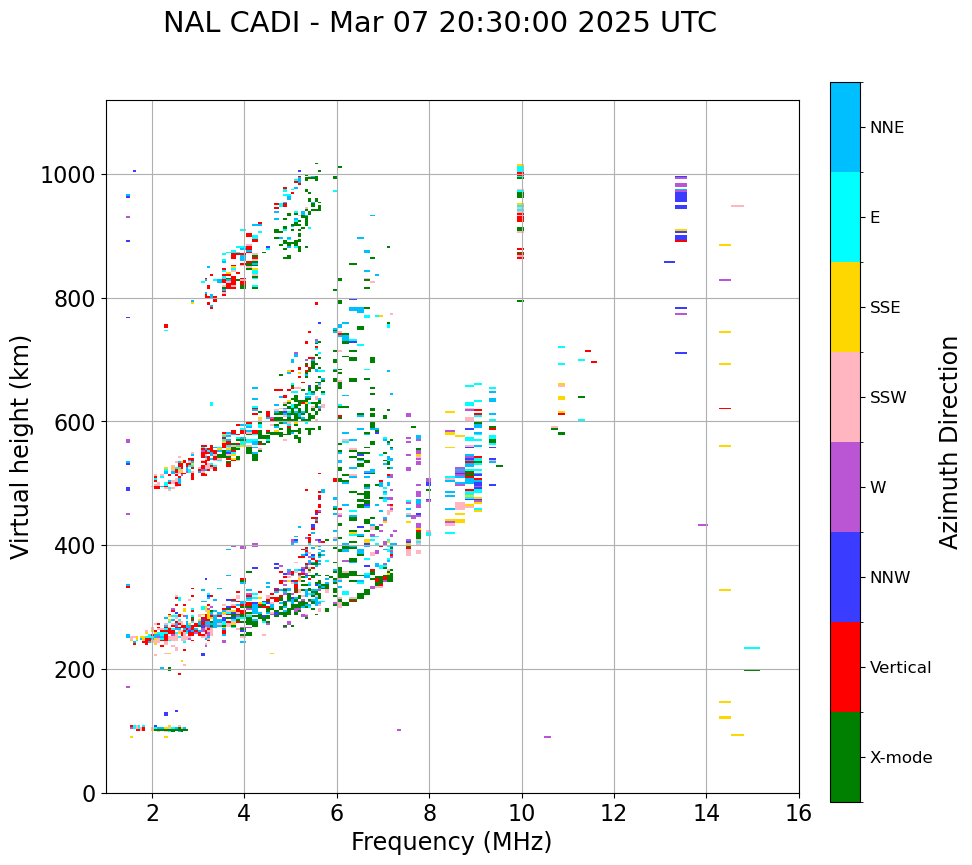 NAL CADI - Mar 07 20:30:00 2025 UTC

Virtual height (km)

1000
800
600
400
200
0

2
4
6
8
10
12
14
16

Frequency (MHz)

NNE
E
SSE
SSW
W
NNW
Vertical
X-mode

Azimuth Direction